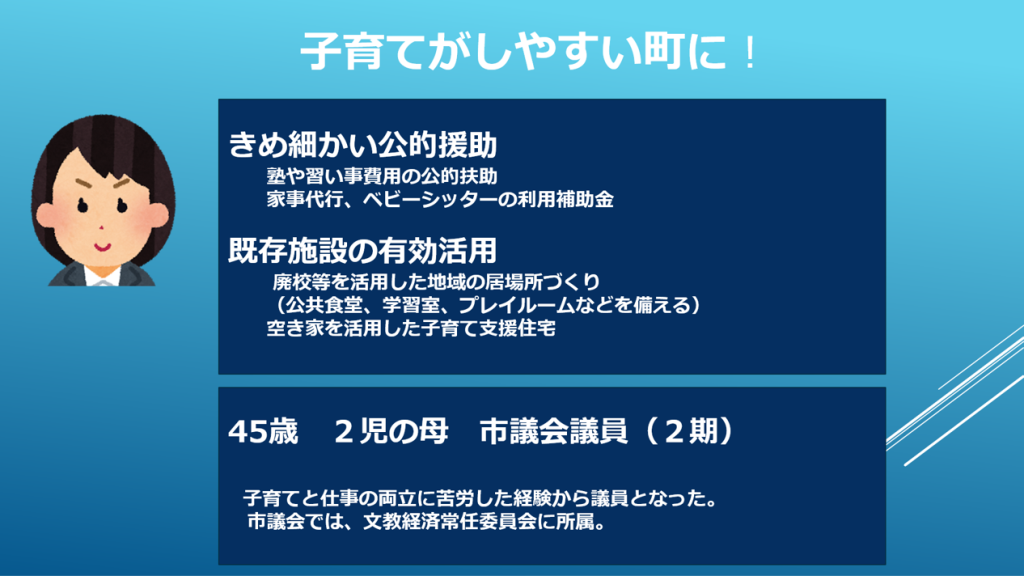 子育てがしやすい町に！

きめ細かい公的援助

塾や習い事費用の公的扶助

家事代行、ベビーシッターの利用補助金

既存施設の有効活用

廃校等を活用した地域の居場所づくり

（公共食堂、学習室、プレイルームなどを備える）

空き家を活用した子育て支援住宅

45歳　２児の母　市議会議員（２期）

子育てと仕事の両立に苦労した経験から議員となった。

市議会では、文教経済常任委員会に所属。